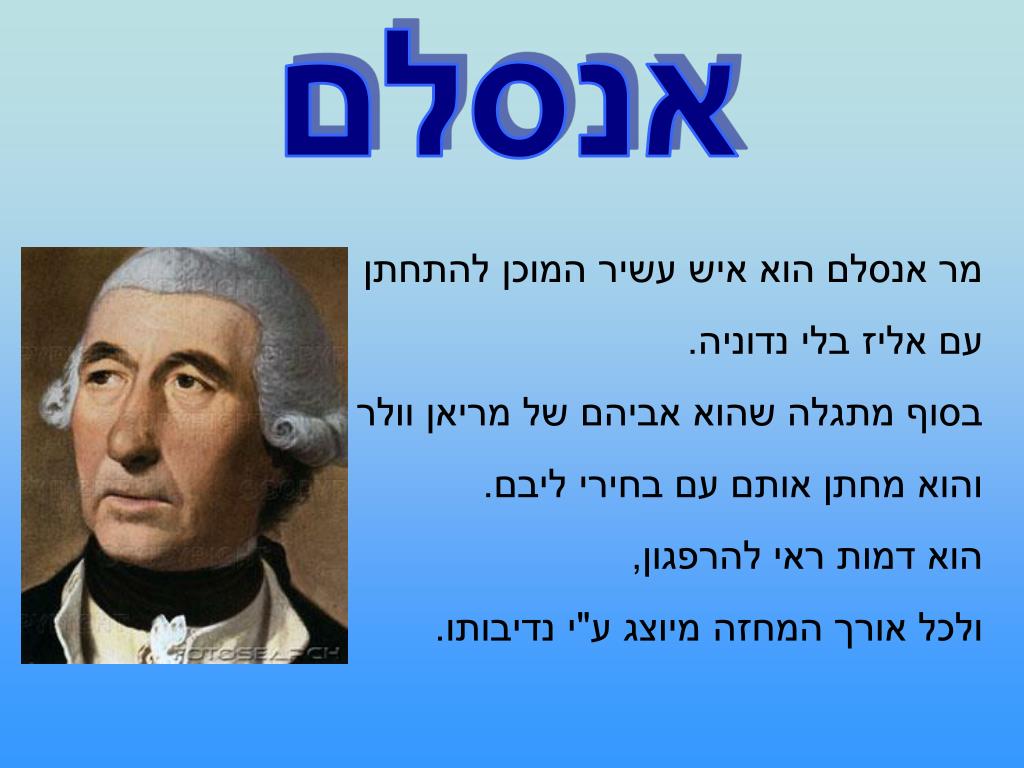 אנסלם

מר אנסלם הוא איש עשיר המוכן להתחתן עם אליז בלי נדוניה.

בסוף מתגלה שהוא אביהם של מריאן וולר והוא מחתן אותם עם בחירי ליבם.

הוא דמות ראי להרפגון,

ולכל אורך המחזה מיוצג ע"י נדיבותו.

FOTOSEARCH